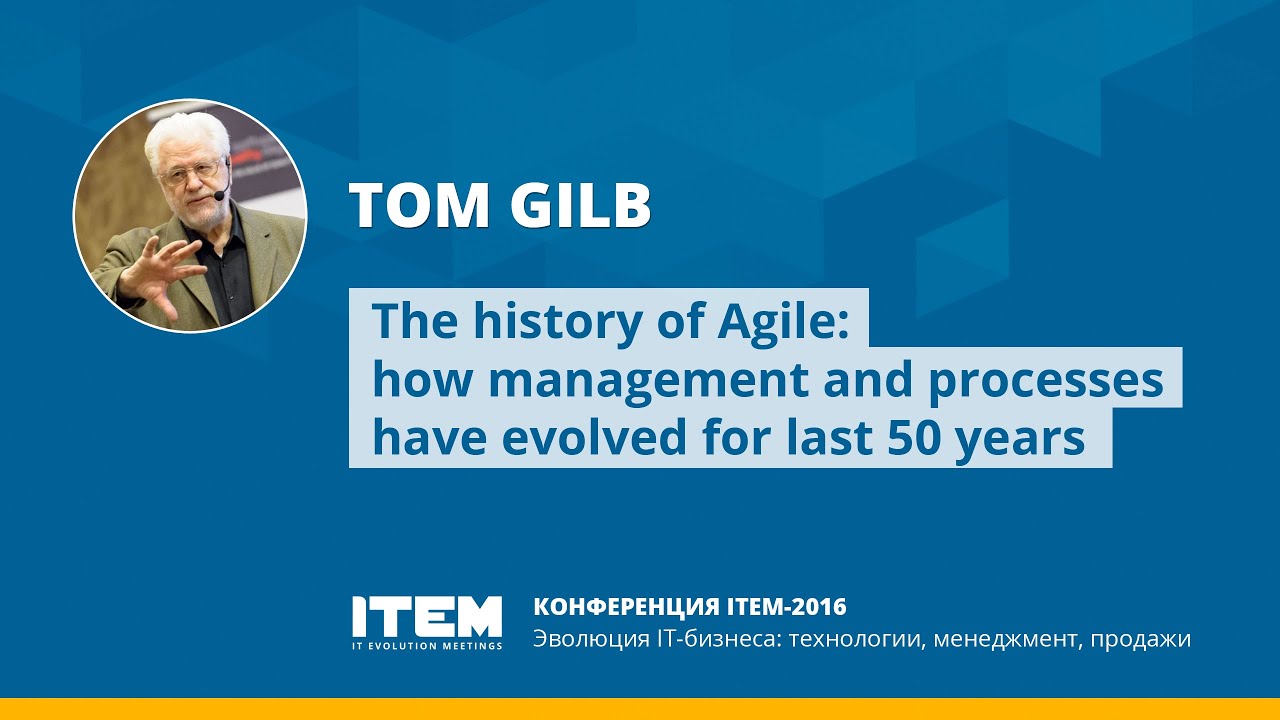 TOM GILB

The history of Agile: how management and processes have evolved for last 50 years

ITEM
IT EVOLUTION MEETINGS

КОНФЕРЕНЦИЯ ITEM-2016
Эволюция IT-бизнеса: технологии, менеджмент, продажи